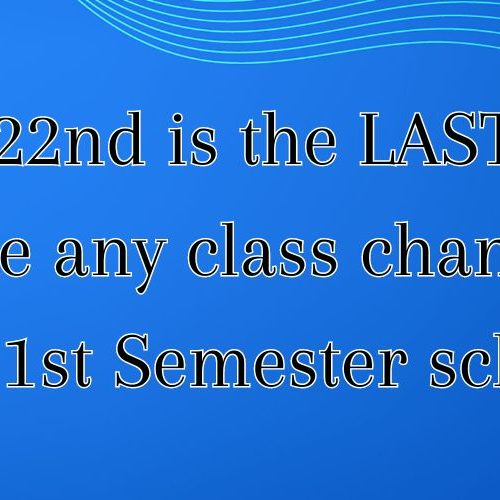 22nd is the LAST
e any class chan
1st Semester sch